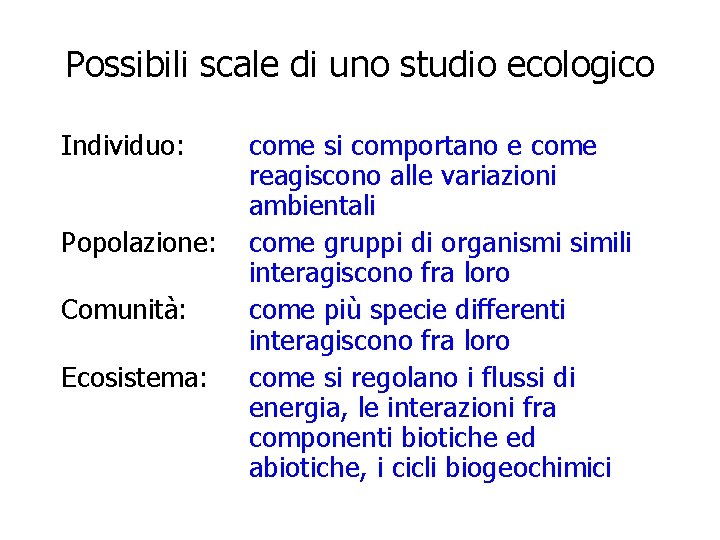 Possibili scale di uno studio ecologico

Individuo: come si comportano e come reagiscono alle variazioni ambientali

Popolazione: come gruppi di organismi simili interagiscono fra loro

Comunità: come più specie differenti interagiscono fra loro

Ecosistema: come si regolano i flussi di energia, le interazioni fra componenti biotiche ed abiotiche, i cicli biogeochimici